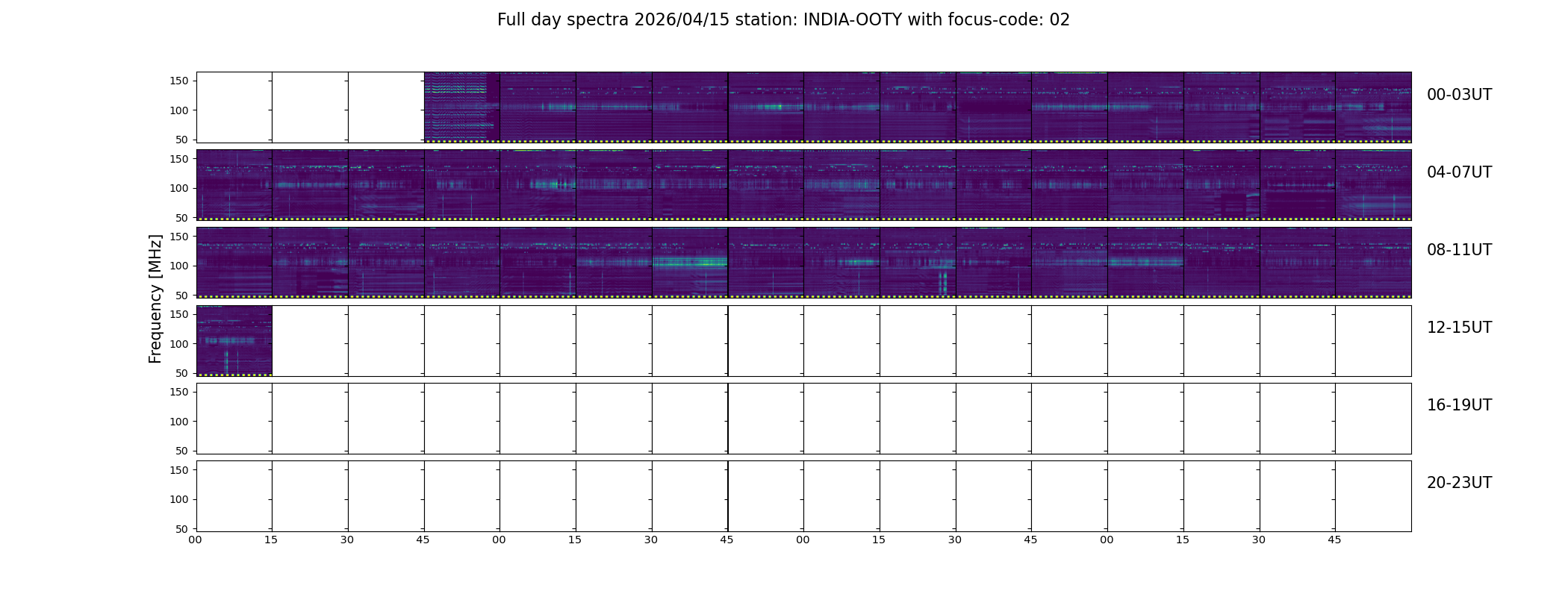 Full day spectra 2026/04/15 station: INDIA-OOTY with focus-code: 02

Frequency [MHz]

150
100
50
00-03UT

150
100
50
04-07UT

150
100
50
08-11UT

150
100
50
12-15UT

150
100
50
16-19UT

150
100
50
20-23UT

00 15 30 45 00 15 30 45 00 15 30 45 00 15 30 45